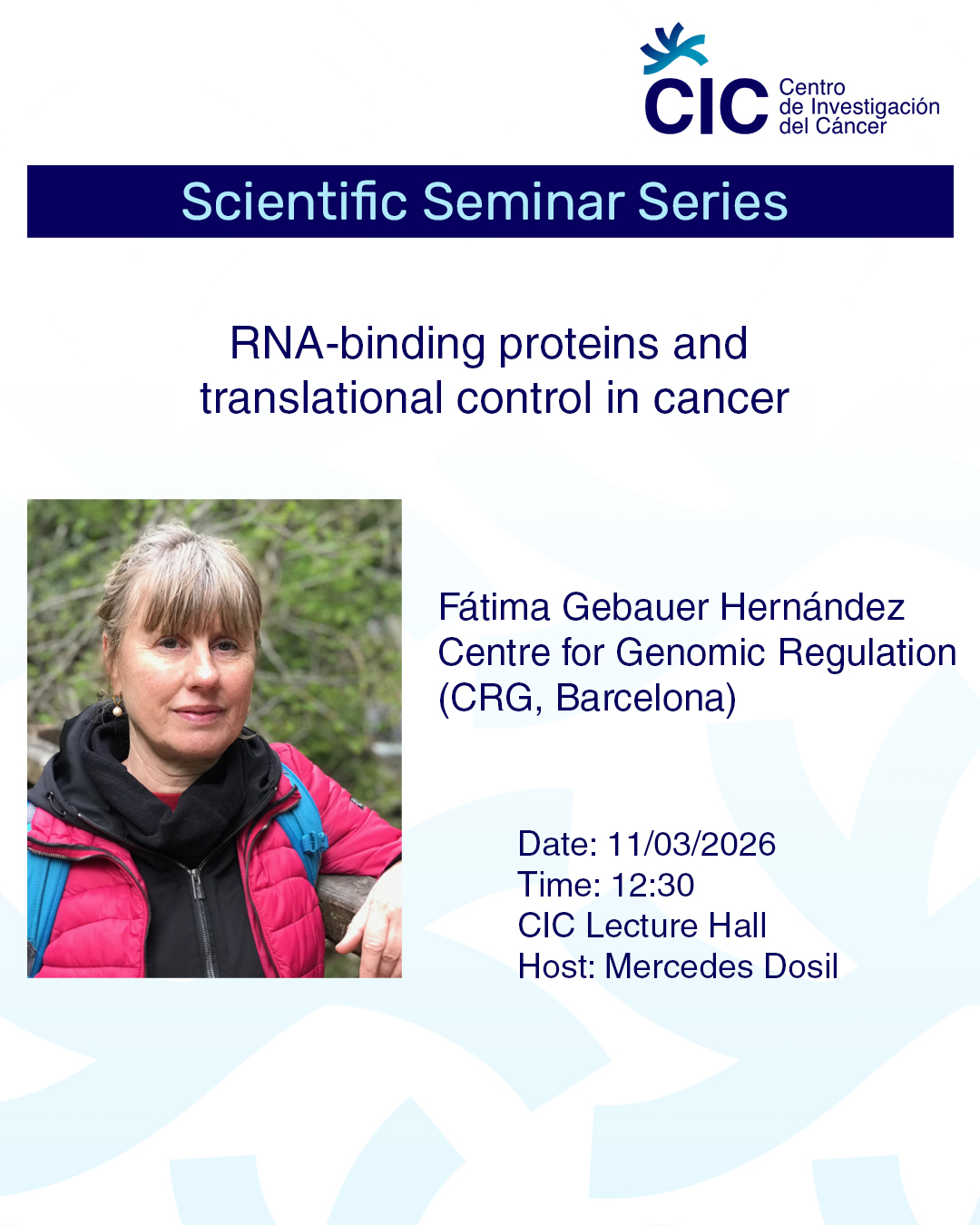 CIC Centro de Investigación del Cáncer

Scientific Seminar Series

RNA-binding proteins and translational control in cancer

Fátima Gebauer Hernández
Centre for Genomic Regulation (CRG, Barcelona)

Date: 11/03/2026
Time: 12:30
CIC Lecture Hall
Host: Mercedes Dosil